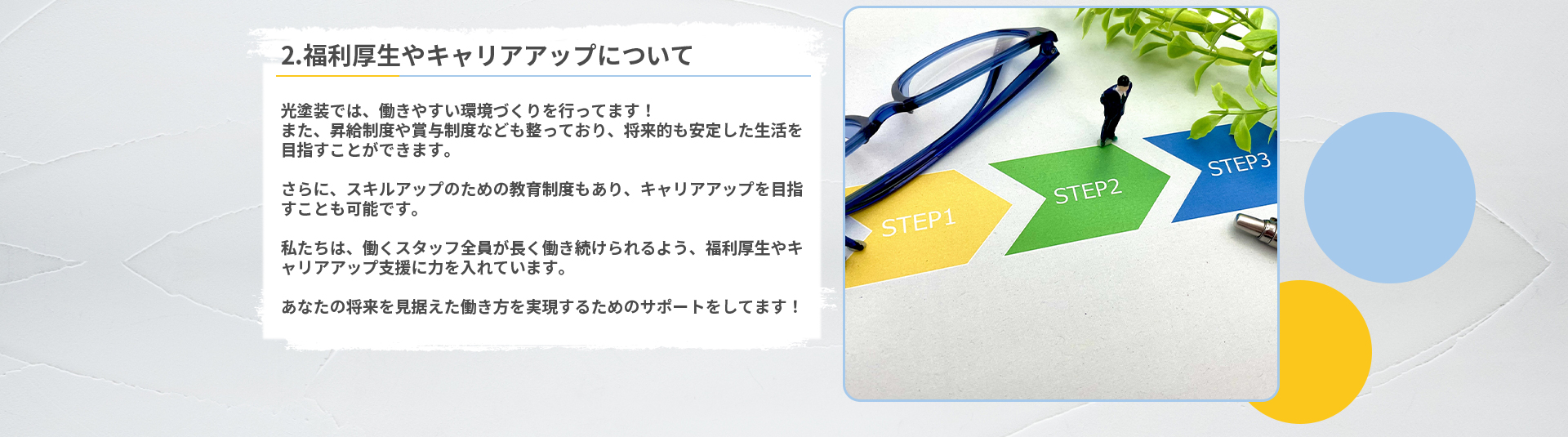 2.福利厚生やキャリアアップについて

光塗装では、働きやすい環境づくりを行ってます！
また、昇給制度や賞与制度なども整っており、将来的も安定した生活を目指すことができます。

さらに、スキルアップのための教育制度もあり、キャリアアップを目指すことも可能です。

私たちは、働くスタッフ全員が長く働き続けられるよう、福利厚生やキャリアアップ支援に力を入れています。

あなたの将来を見据えた働き方を実現するためのサポートをしてます！

STEP1
STEP2
STEP3